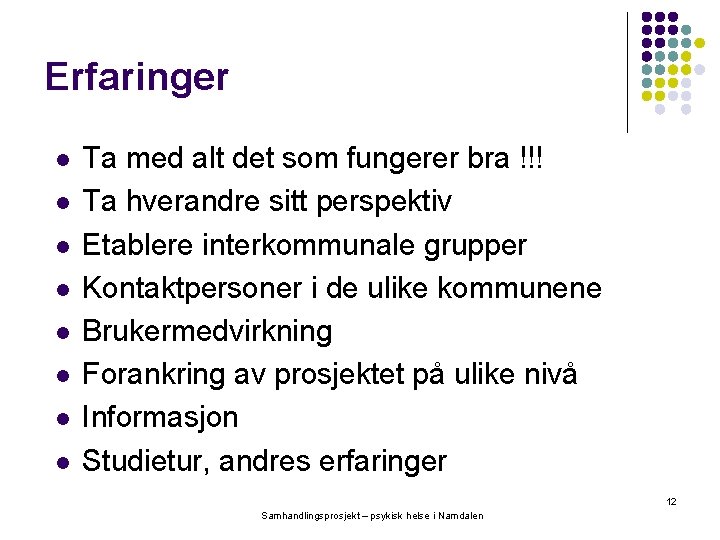 Erfaringer

- Ta med alt det som fungerer bra !!!
- Ta hverandre sitt perspektiv
- Etablere interkommunale grupper
- Kontaktpersoner i de ulike kommunene
- Brukermedvirkning
- Forankring av prosjektet på ulike nivå
- Informasjon
- Studietur, andres erfaringer

12

Samhandlingsprosjekt – psykisk helse i Namdalen